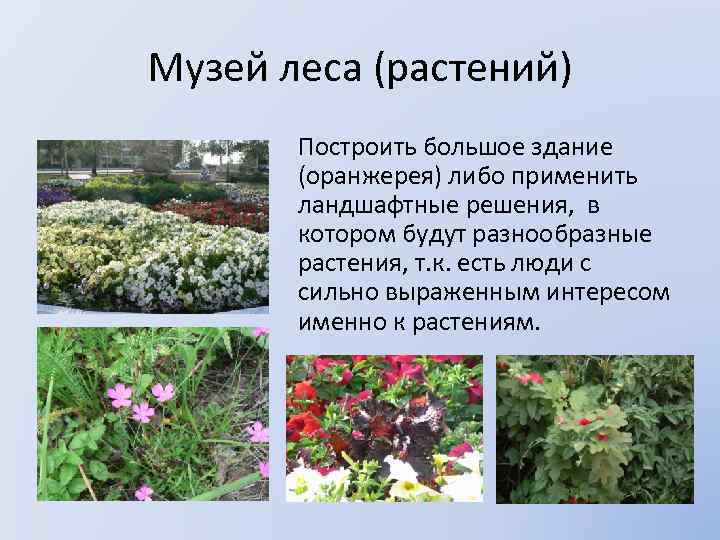 Музей леса (растений)

Построить большое здание (оранжерея) либо применить ландшафтные решения, в котором будут разнообразные растения, т.к. есть люди с сильно выраженным интересом именно к растениям.